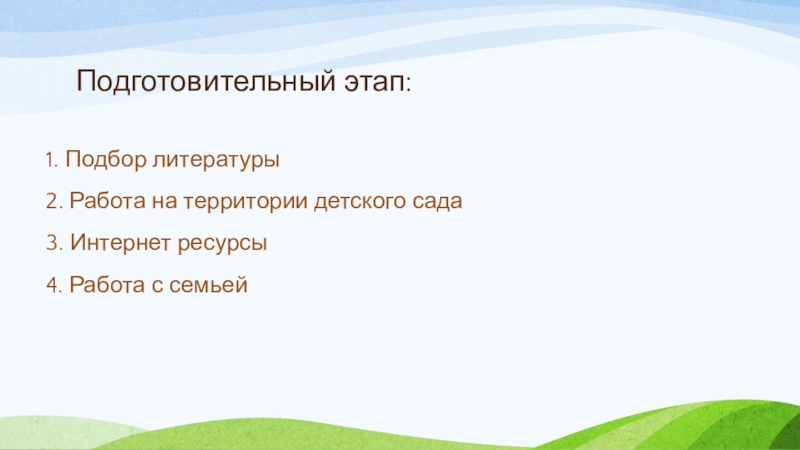 Подготовительный этап:

1. Подбор литературы

2. Работа на территории детского сада

3. Интернет ресурсы

4. Работа с семьей